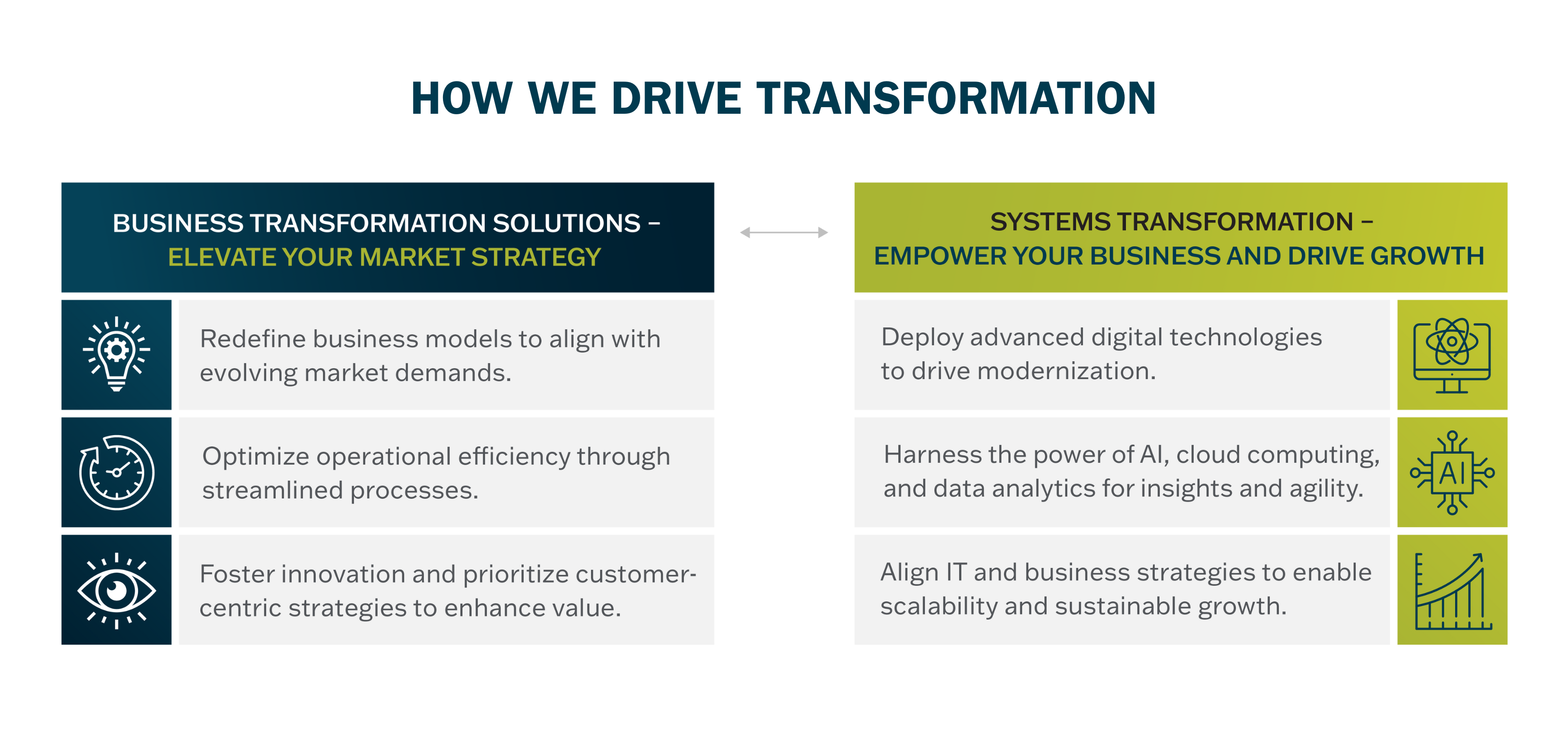 HOW WE DRIVE TRANSFORMATION

BUSINESS TRANSFORMATION SOLUTIONS – ELEVATE YOUR MARKET STRATEGY

Redefine business models to align with evolving market demands.

Optimize operational efficiency through streamlined processes.

Foster innovation and prioritize customer-centric strategies to enhance value.

SYSTEMS TRANSFORMATION – EMPOWER YOUR BUSINESS AND DRIVE GROWTH

Deploy advanced digital technologies to drive modernization.

Harness the power of AI, cloud computing, and data analytics for insights and agility.

AI

Align IT and business strategies to enable scalability and sustainable growth.